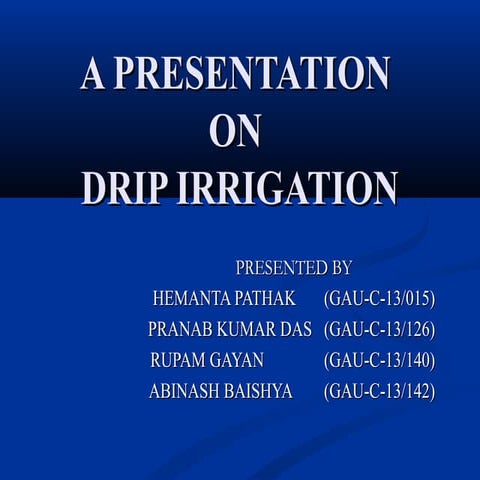 A PRESENTATION ON DRIP IRRIGATION

PRESENTED BY

HEMANTA PATHAK (GAU-C-13/015)
PRANAB KUMAR DAS (GAU-C-13/126)
RUPAM GAYAN (GAU-C-13/140)
ABINASH BAISHYA (GAU-C-13/142)